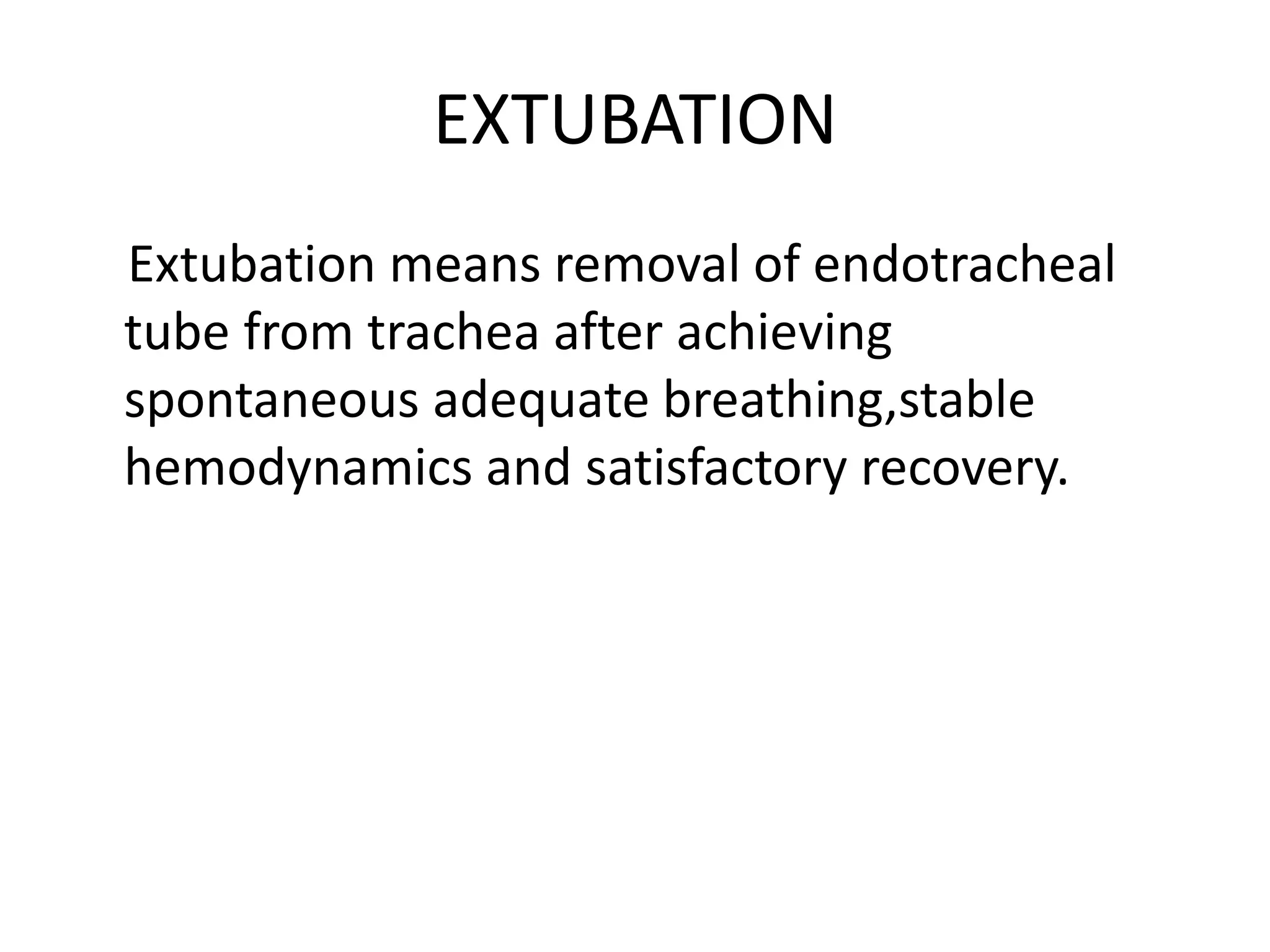 EXTUBATION

Extubation means removal of endotracheal tube from trachea after achieving spontaneous adequate breathing,stable hemodynamics and satisfactory recovery.